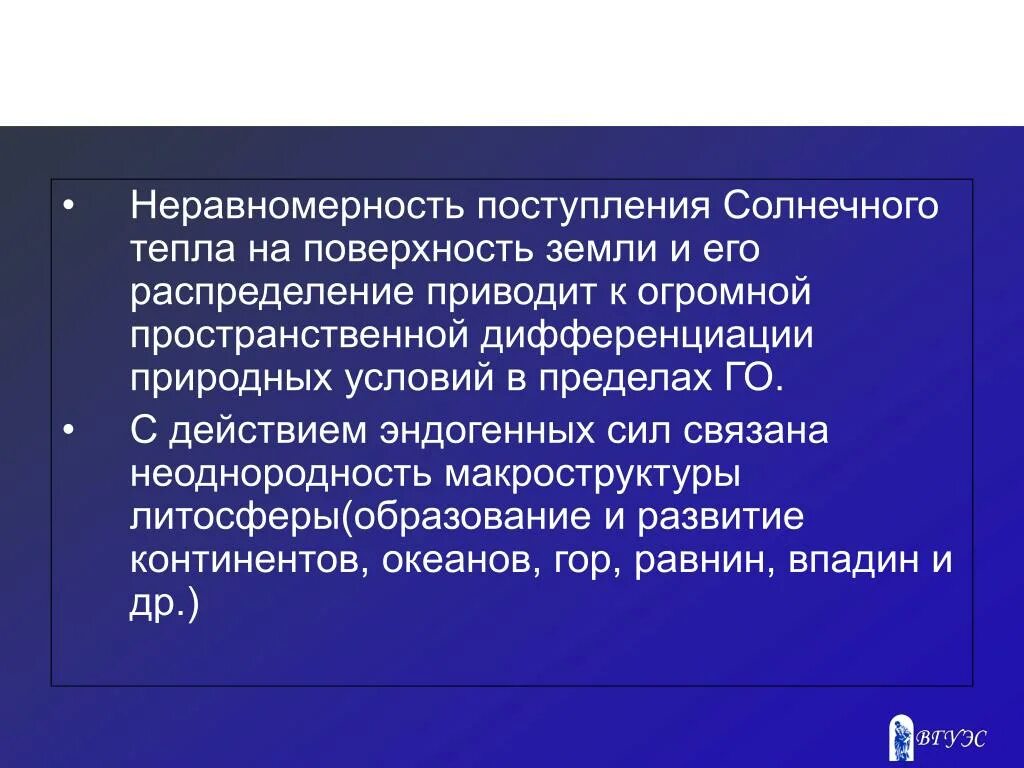 • Неравномерность поступления Солнечного тепла на поверхность земли и его распределение приводит к огромной пространственной дифференциации природных условий в пределах ГО.

• С действием эндогенных сил связана неоднородность макроструктуры литосферы(образование и развитие континентов, океанов, гор, равнин, впадин и др.)

ВГУЭС